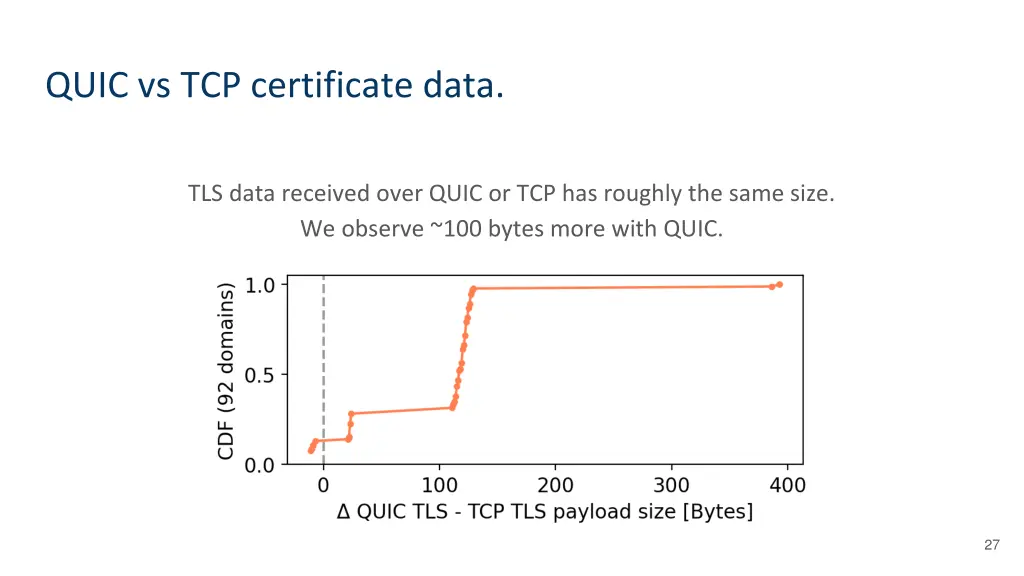 QUIC vs TCP certificate data.

TLS data received over QUIC or TCP has roughly the same size.
We observe ~100 bytes more with QUIC.

CDF (92 domains)

1.0
0.5
0.0

0
100
200
300
400

Δ QUIC TLS - TCP TLS payload size [Bytes]

27